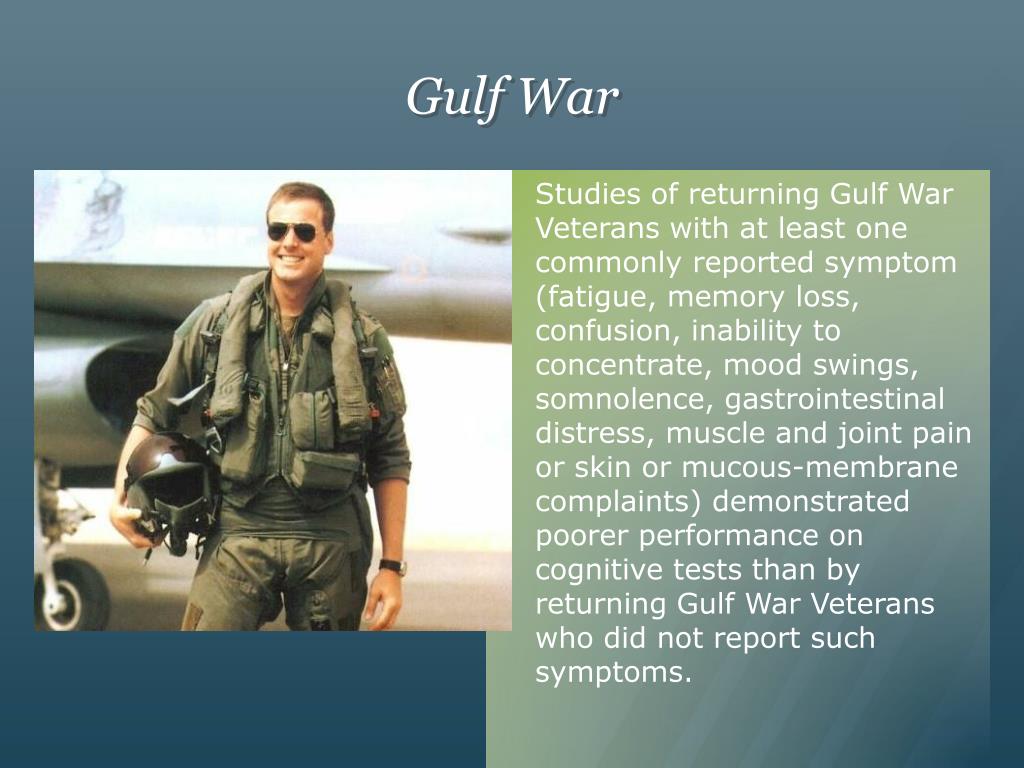 Gulf War

Studies of returning Gulf War Veterans with at least one commonly reported symptom (fatigue, memory loss, confusion, inability to concentrate, mood swings, somnolence, gastrointestinal distress, muscle and joint pain or skin or mucous-membrane complaints) demonstrated poorer performance on cognitive tests than by returning Gulf War Veterans who did not report such symptoms.